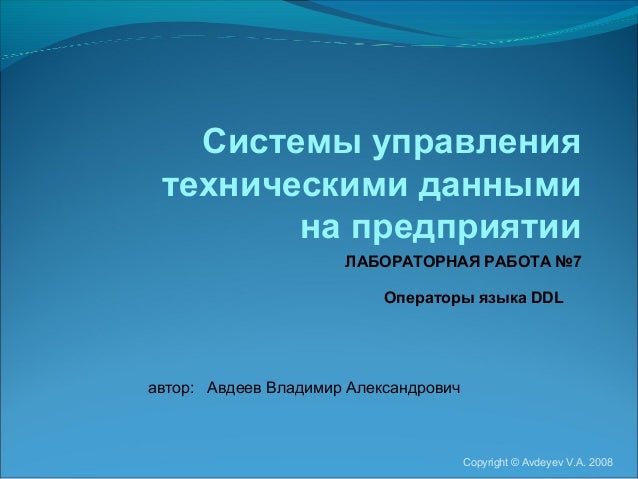 Системы управления техническими данными на предприятии

ЛАБОРАТОРНАЯ РАБОТА №7

Операторы языка DDL

автор: Авдеев Владимир Александрович

Copyright © Avdeyev V.A. 2008